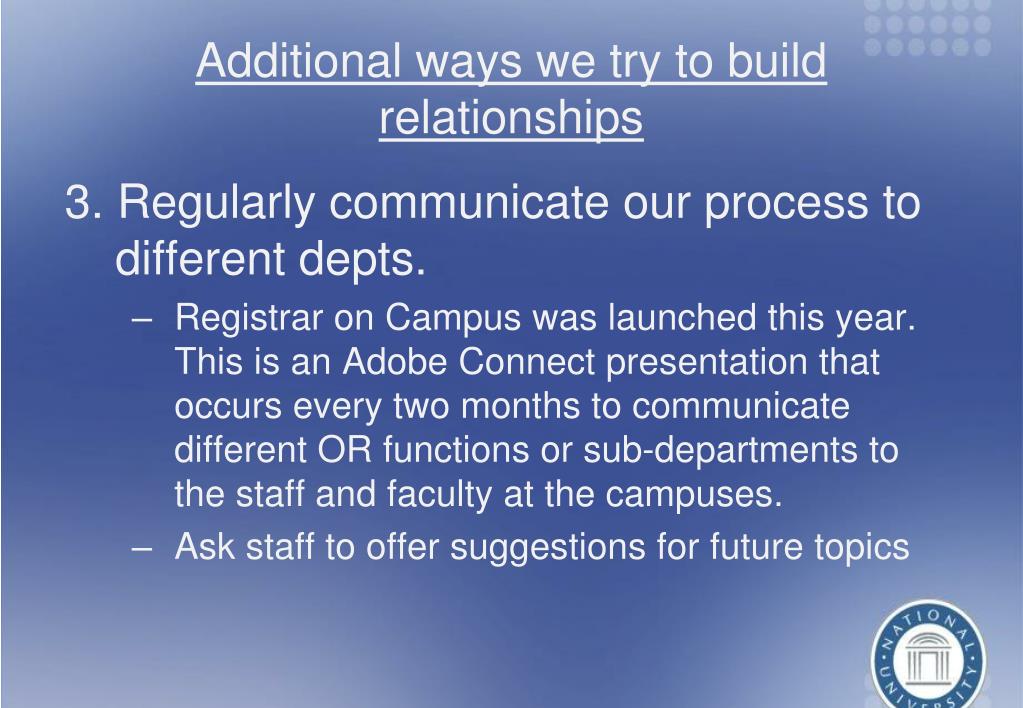 Additional ways we try to build relationships

3. Regularly communicate our process to different depts.

– Registrar on Campus was launched this year. This is an Adobe Connect presentation that occurs every two months to communicate different OR functions or sub-departments to the staff and faculty at the campuses.

– Ask staff to offer suggestions for future topics

NATIONAL UNIVERSITY